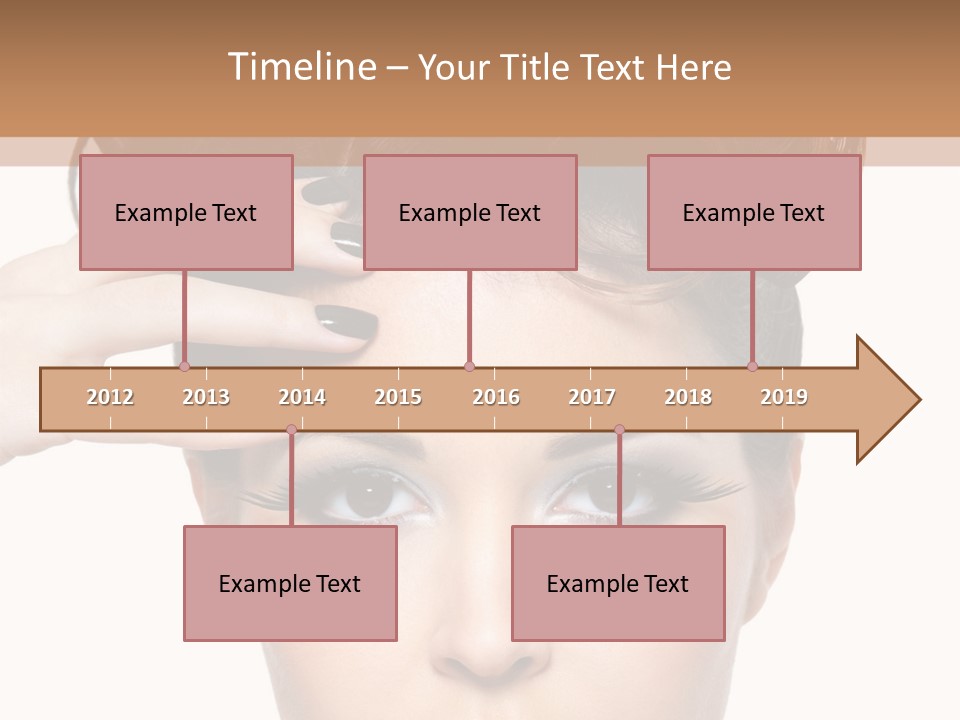 Timeline – Your Title Text Here

Example Text

Example Text

Example Text

2012 2013 2014 2015 2016 2017 2018 2019

Example Text

Example Text